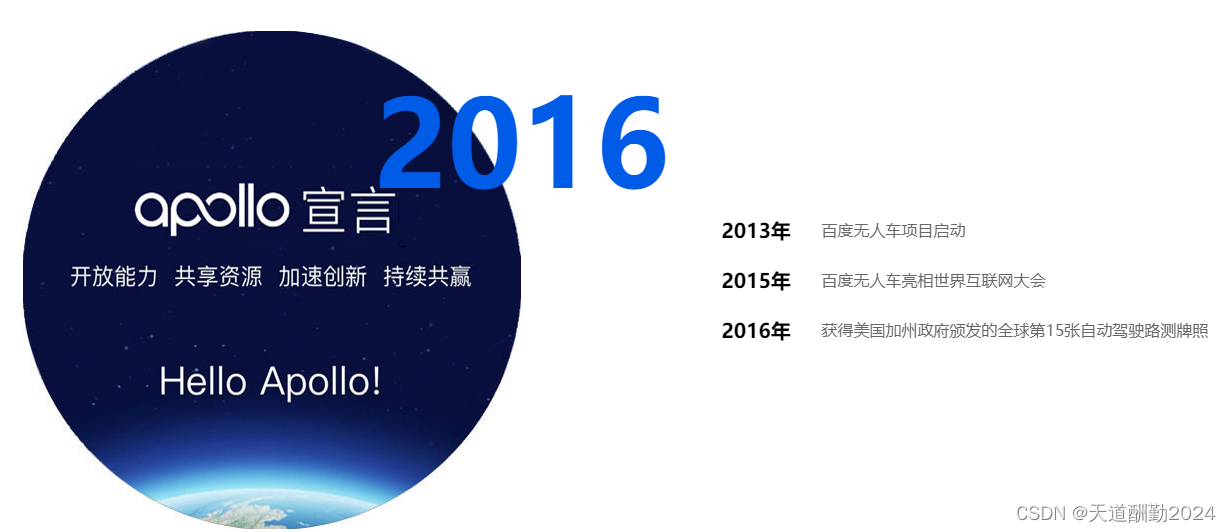 2016

apollo 宣言

开放能力 共享资源 加速创新 持续共赢

Hello Apollo!

2013年 百度无人车项目启动

2015年 百度无人车亮相世界互联网大会

2016年 获得美国加州政府颁发的全球第15张自动驾驶路测牌照

CSDN @天道酬勤2024